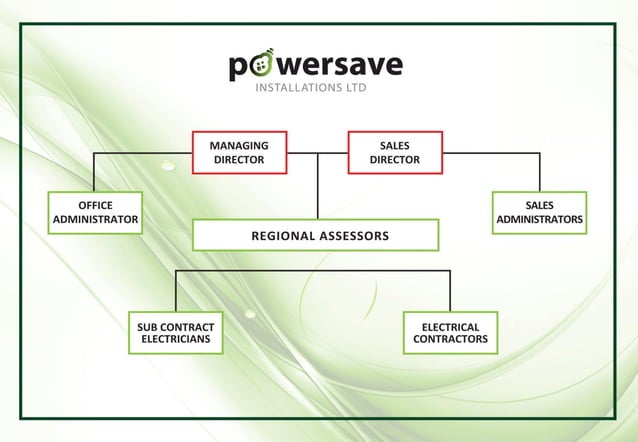 powersave
INSTALLATIONS LTD

MANAGING DIRECTOR

SALES DIRECTOR

OFFICE ADMINISTRATOR

SALES ADMINISTRATORS

REGIONAL ASSESSORS

SUB CONTRACT ELECTRICIANS

ELECTRICAL CONTRACTORS